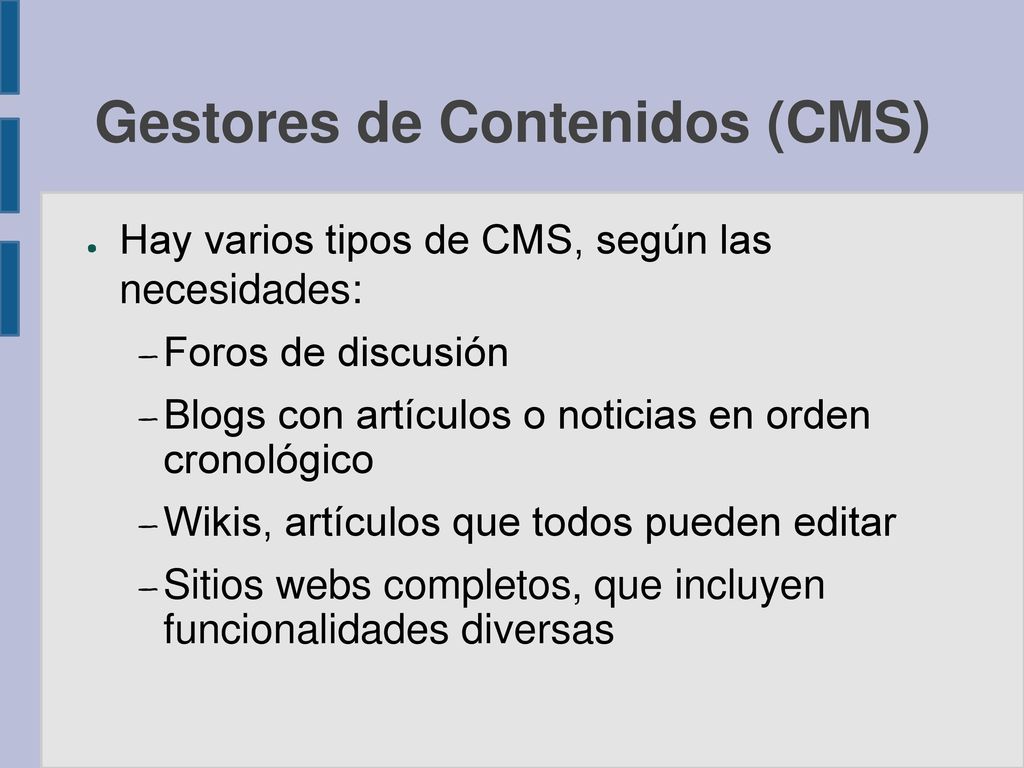 Gestores de Contenidos (CMS)

● Hay varios tipos de CMS, según las necesidades:

– Foros de discusión

– Blogs con artículos o noticias en orden cronológico

– Wikis, artículos que todos pueden editar

– Sitios webs completos, que incluyen funcionalidades diversas